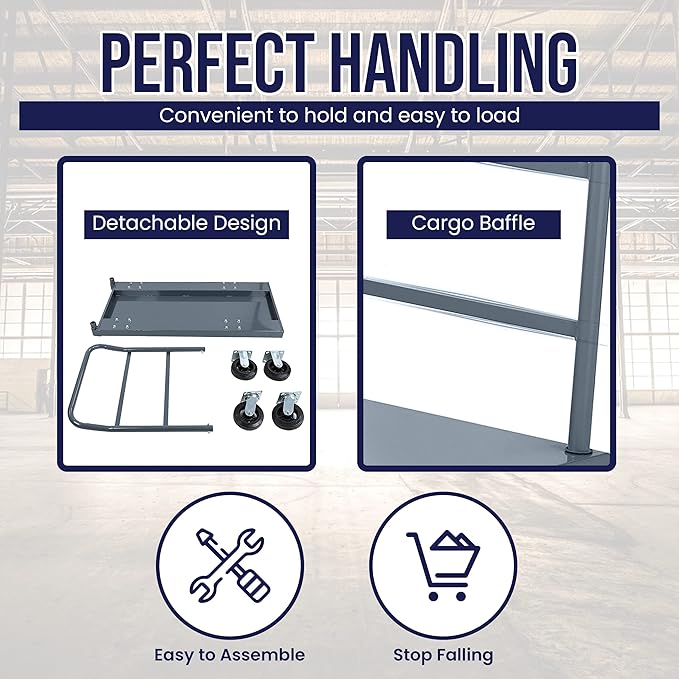 PERFECT HANDLING

Convenient to hold and easy to load

Detachable Design

Cargo Baffle

Easy to Assemble

Stop Falling